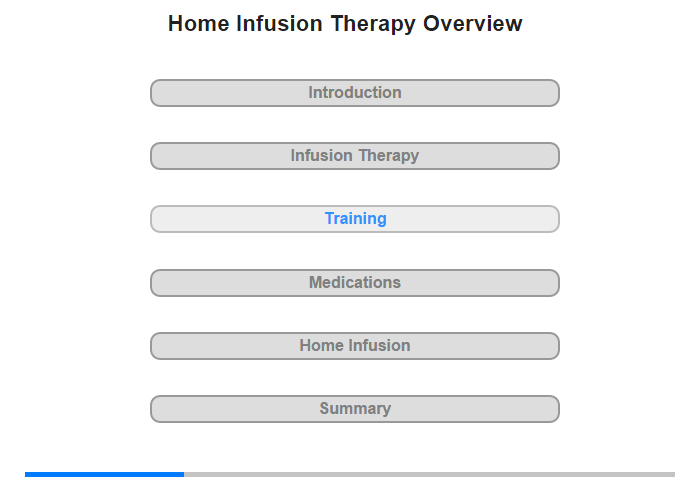 Home Infusion Therapy Overview

Introduction

Infusion Therapy

Training

Medications

Home Infusion

Summary